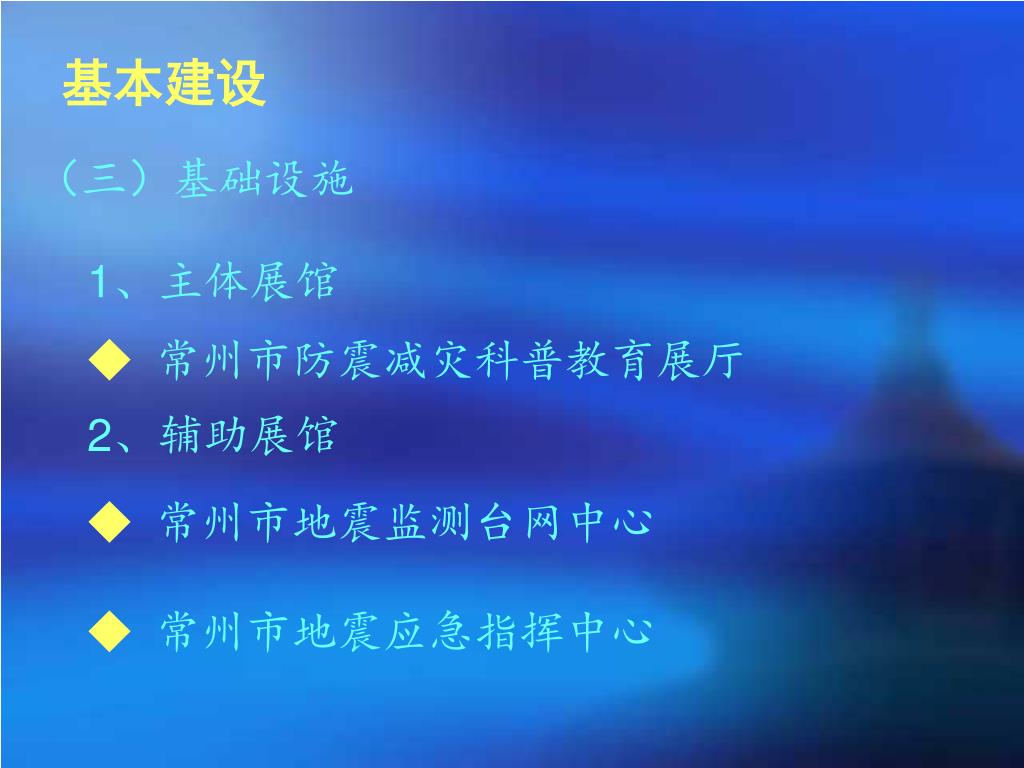 基本建设

（三）基础设施

1、主体展馆

◆ 常州市防震减灾科普教育展厅

2、辅助展馆

◆ 常州市地震监测台网中心

◆ 常州市地震应急指挥中心